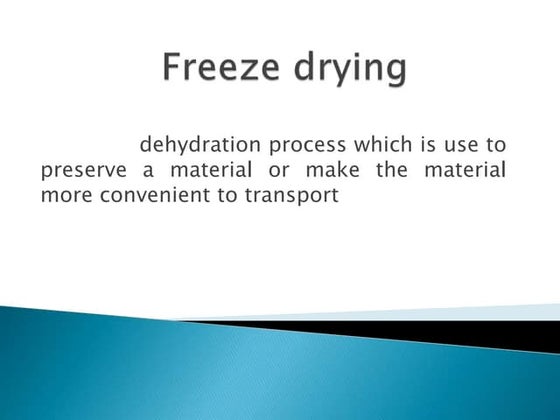 Freeze drying

dehydration process which is use to preserve a material or make the material more convenient to transport